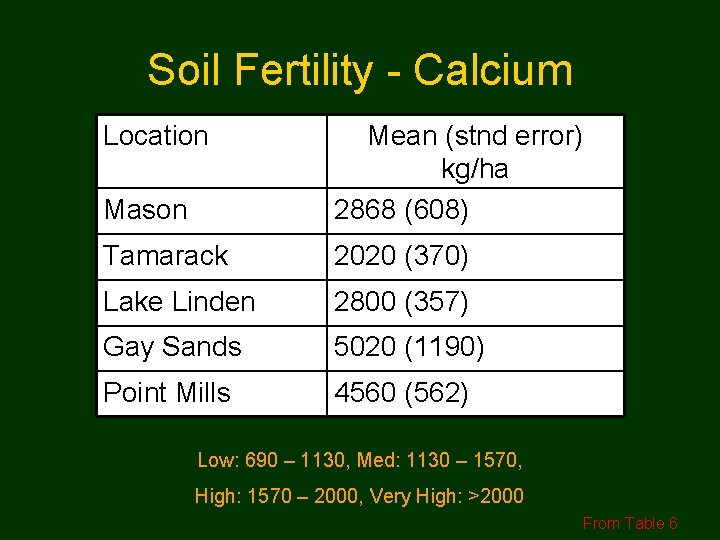 Soil Fertility - Calcium

| Location | Mean (stnd error) kg/ha |
|---|---|
| Mason | 2868 (608) |
| Tamarack | 2020 (370) |
| Lake Linden | 2800 (357) |
| Gay Sands | 5020 (1190) |
| Point Mills | 4560 (562) |

Low: 690 – 1130, Med: 1130 – 1570,

High: 1570 – 2000, Very High: >2000

From Table 6